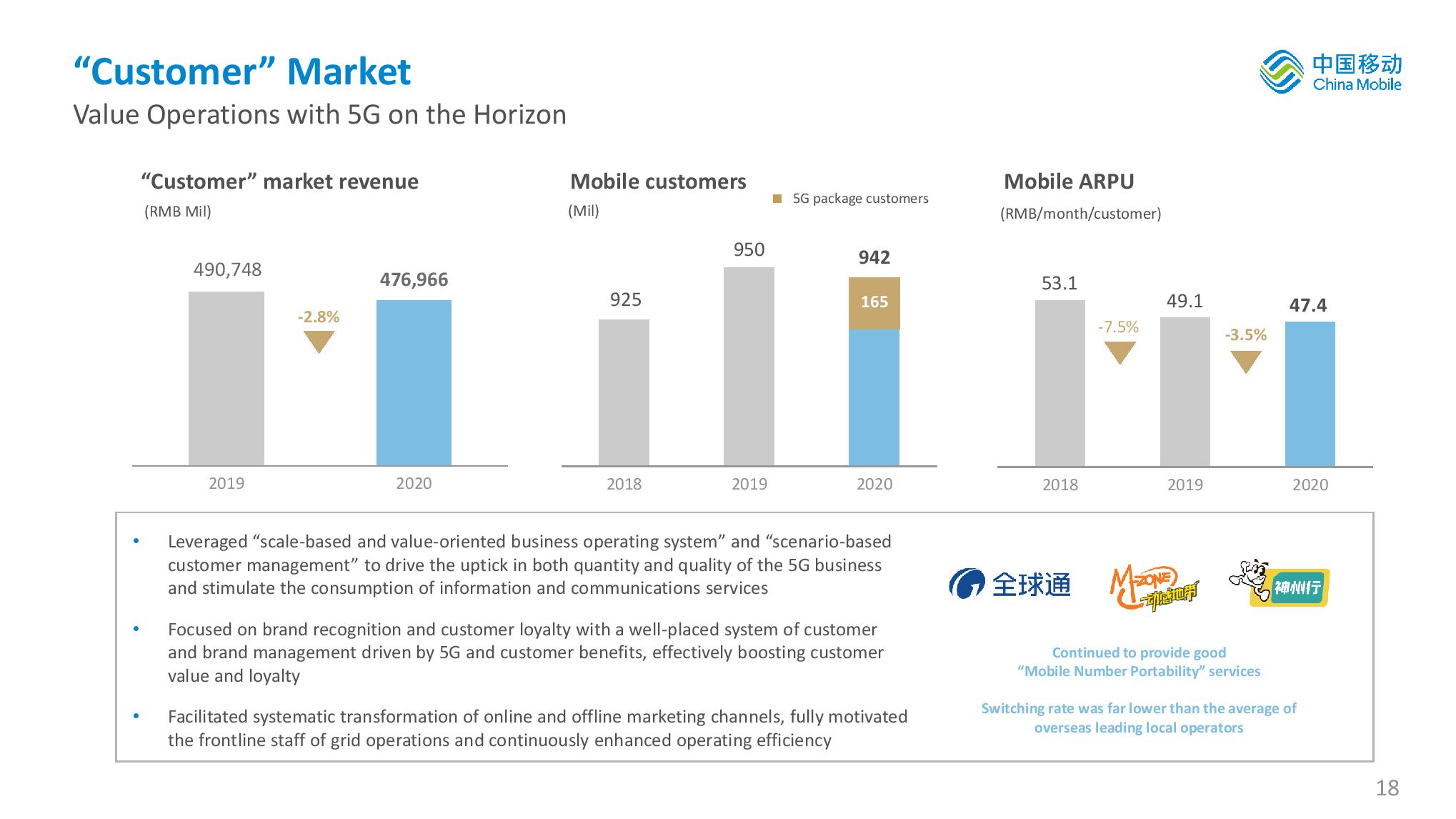 “Customer” Market
Value Operations with 5G on the Horizon

中国移动
China Mobile

“Customer” market revenue
(RMB Mil)

490,748
-2.8%
476,966
2019
2020

Mobile customers
(Mil)
5G package customers

925
950
942
165
2018
2019
2020

Mobile ARPU
(RMB/month/customer)

53.1
-7.5%
49.1
-3.5%
47.4
2018
2019
2020

• Leveraged “scale-based and value-oriented business operating system” and “scenario-based customer management” to drive the uptick in both quantity and quality of the 5G business and stimulate the consumption of information and communications services

• Focused on brand recognition and customer loyalty with a well-placed system of customer and brand management driven by 5G and customer benefits, effectively boosting customer value and loyalty

• Facilitated systematic transformation of online and offline marketing channels, fully motivated the frontline staff of grid operations and continuously enhanced operating efficiency

全球通
M-ZONE 动感地带
神州行

Continued to provide good “Mobile Number Portability” services

Switching rate was far lower than the average of overseas leading local operators

18